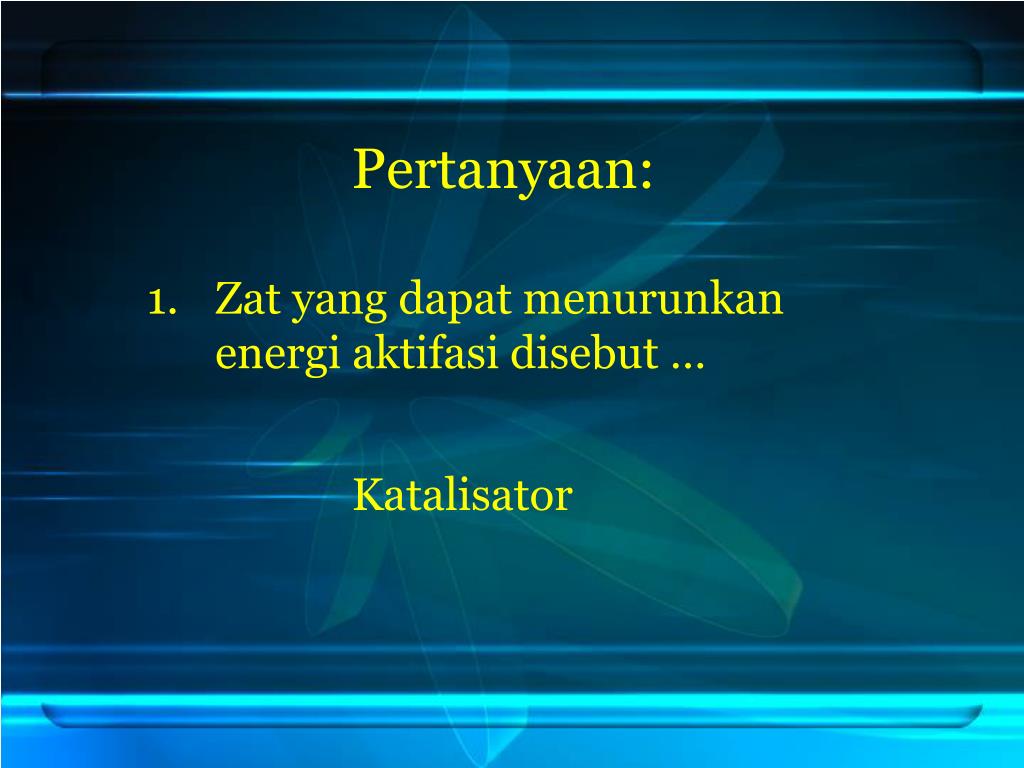 Pertanyaan:

1. Zat yang dapat menurunkan energi aktifasi disebut …

Katalisator